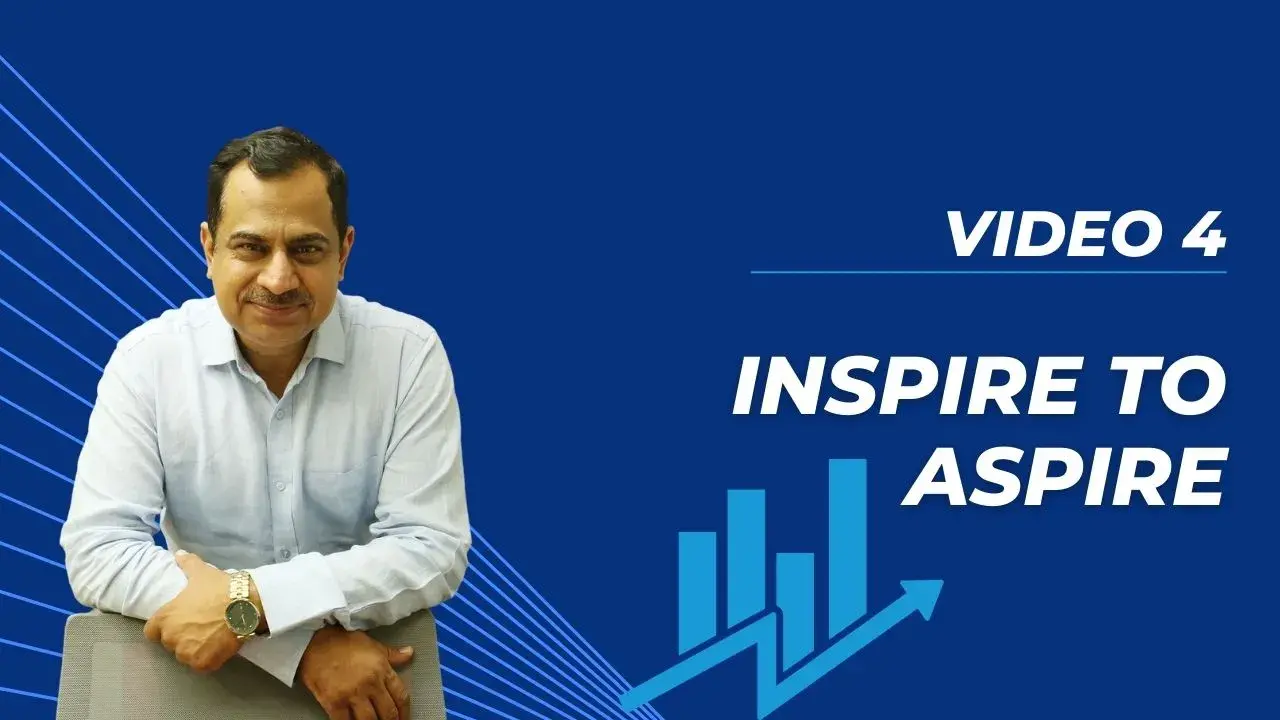 VIDEO 4

INSPIRE TO ASPIRE